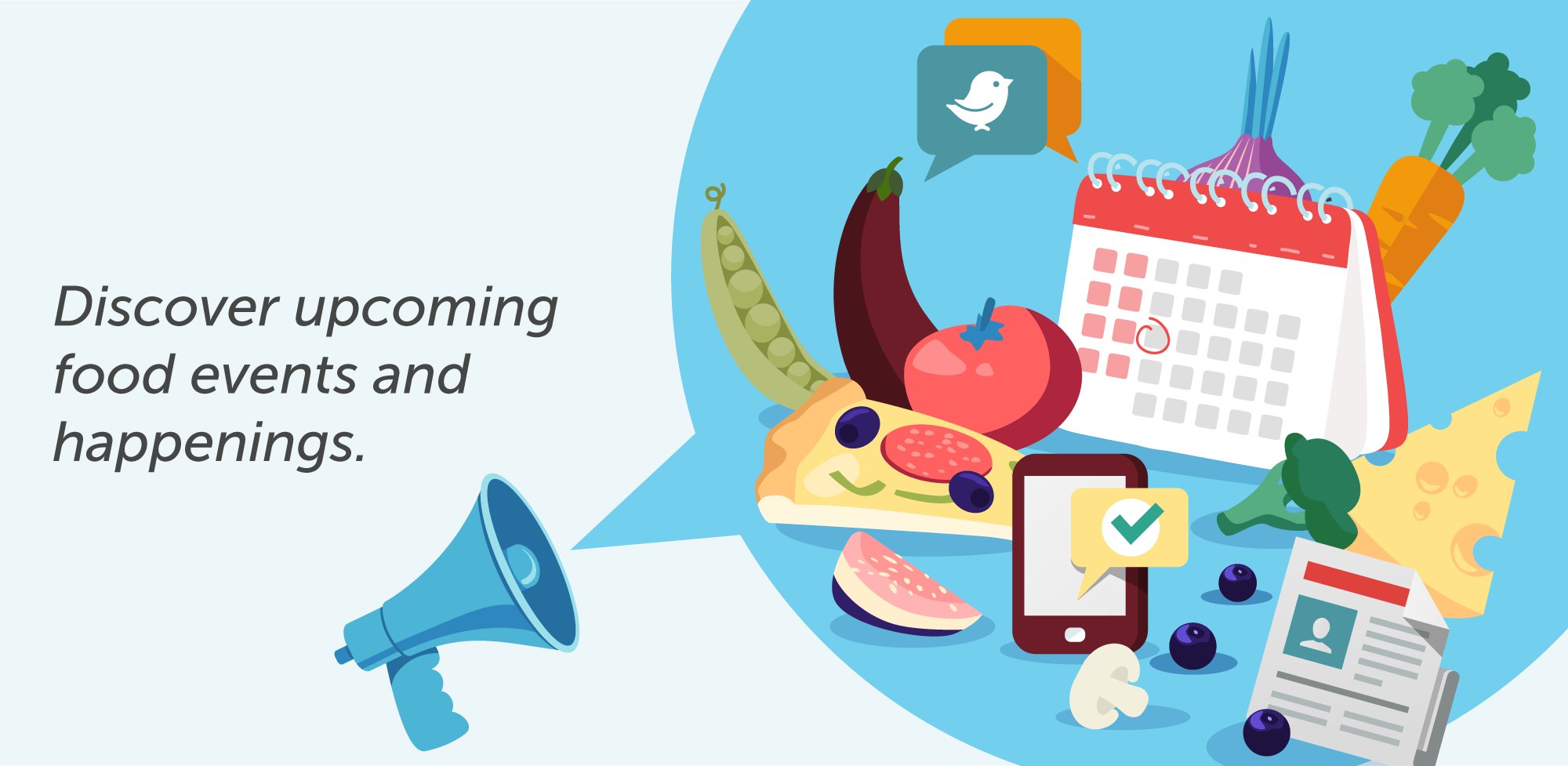 Discover upcoming food events and happenings.